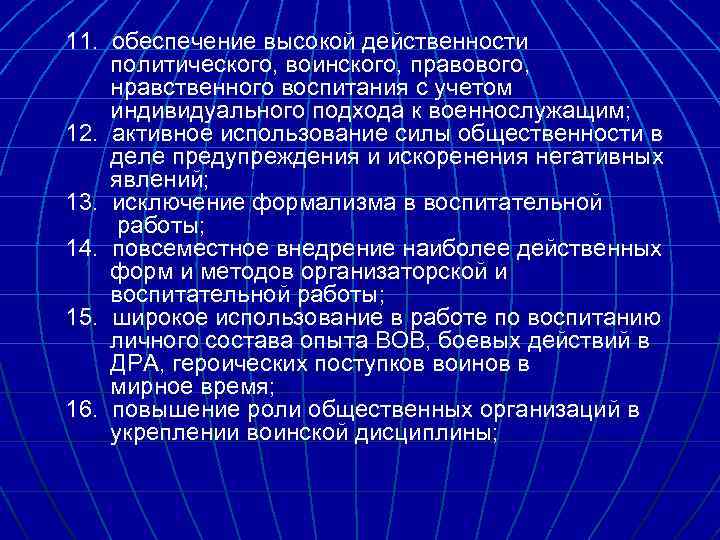 11. обеспечение высокой действенности политического, воинского, правового, нравственного воспитания с учетом индивидуального подхода к военнослужащим;
12. активное использование силы общественности в деле предупреждения и искоренения негативных явлений;
13. исключение формализма в воспитательной работы;
14. повсеместное внедрение наиболее действенных форм и методов организаторской и воспитательной работы;
15. широкое использование в работе по воспитанию личного состава опыта ВОВ, боевых действий в ДРА, героических поступков воинов в мирное время;
16. повышение роли общественных организаций в укреплении воинской дисциплины;